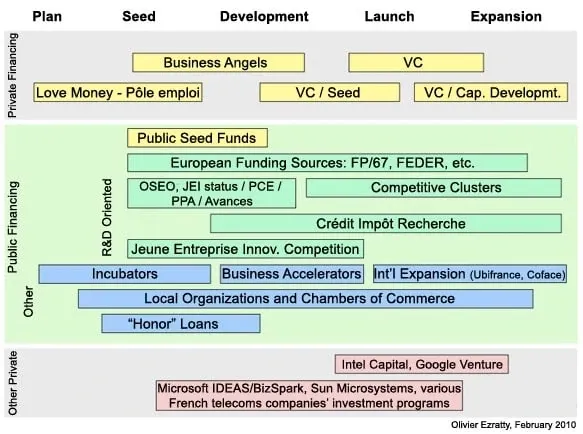 Plan Seed Development Launch Expansion

Private Financing

Business Angels

VC

Love Money - Pôle emploi

VC / Seed

VC / Cap. Developmt.

Public Financing

R&D Oriented

Public Seed Funds

European Funding Sources: FP/67, FEDER, etc.

OSEO, JEI status / PCE / PPA / Avances

Competitive Clusters

Crédit Impôt Recherche

Jeune Entreprise Innov. Competition

Other

Incubators

Business Accelerators

Int'l Expansion (Ubifrance, Coface)

Local Organizations and Chambers of Commerce

"Honor" Loans

Other Private

Intel Capital, Google Venture

Microsoft IDEAS/BizSpark, Sun Microsystems, various French telecoms companies' investment programs

Olivier Ezratty, February 2010